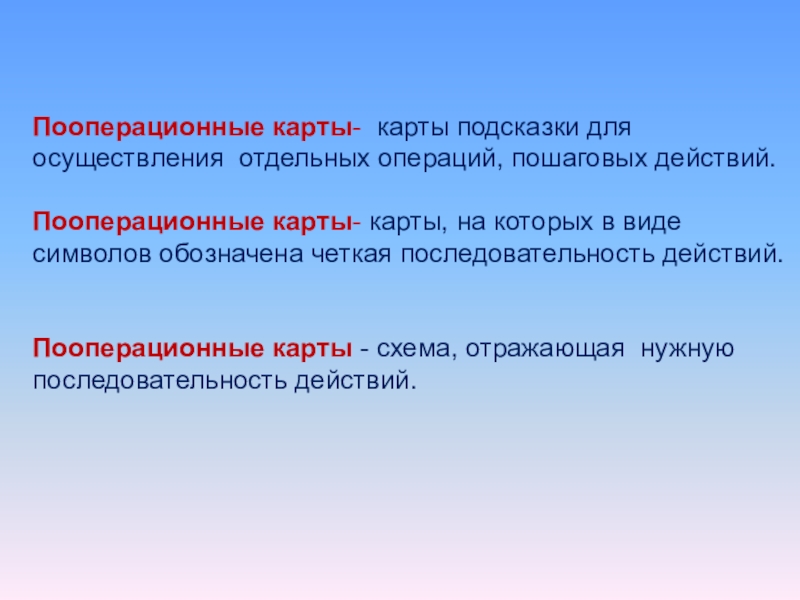 Пооперационные карты- карты подсказки для осуществления отдельных операций, пошаговых действий.

Пооперационные карты- карты, на которых в виде символов обозначена четкая последовательность действий.

Пооперационные карты - схема, отражающая нужную последовательность действий.